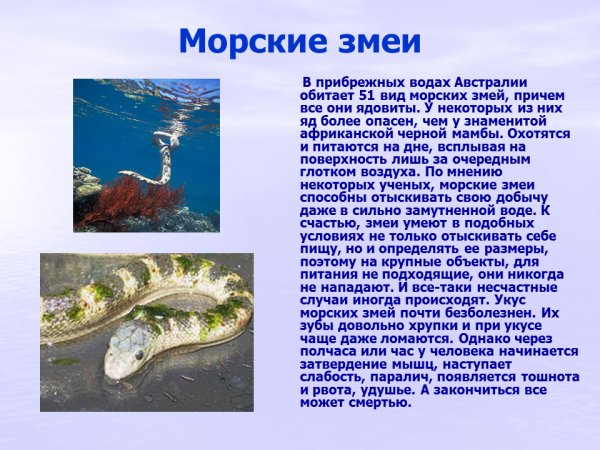 Морские змеи

В прибрежных водах Австралии обитает 51 вид морских змей, причем все они ядовиты. У некоторых из них яд более опасен, чем у знаменитой африканской черной мамбы. Охотятся и питаются на дне, всплывая на поверхность лишь за очередным глотком воздуха. По мнению некоторых ученых, морские змеи способны отыскивать свою добычу даже в сильно замутненной воде. К счастью, змеи умеют в подобных условиях не только отыскивать себе пищу, но и определять ее размеры, поэтому на крупные объекты, для питания не подходящие, они никогда не нападают. И все-таки несчастные случаи иногда происходят. Укус морских змей почти безболезнен. Их зубы довольно хрупки и при укусе чаще даже ломаются. Однако через полчаса или час у человека начинается затвердение мышц, наступает слабость, паралич, появляется тошнота и рвота, удушье. А закончиться все может смертью.